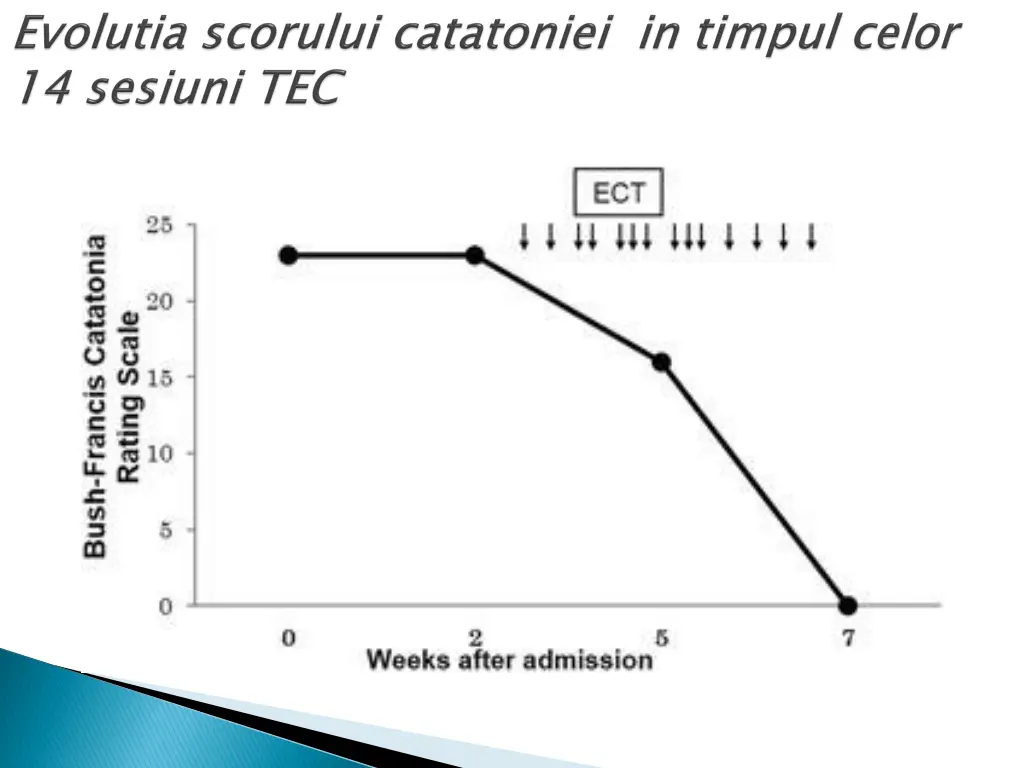 Evolutia scorului catatoniei in timpul celor 14 sesiuni TEC

ECT

Bush-Francis Catatonia Rating Scale

25
20
15
10
5
0

0
2
5
7

Weeks after admission